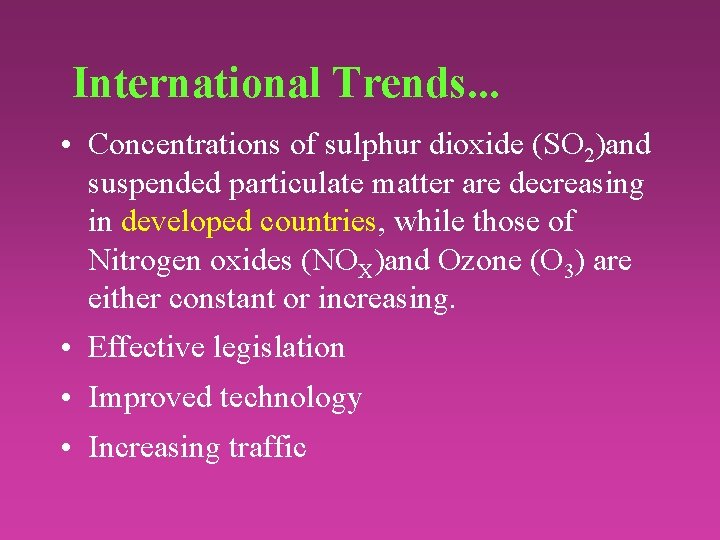 International Trends...

• Concentrations of sulphur dioxide ($SO_2$)and suspended particulate matter are decreasing in developed countries, while those of Nitrogen oxides ($NO_X$)and Ozone ($O_3$) are either constant or increasing.

• Effective legislation

• Improved technology

• Increasing traffic